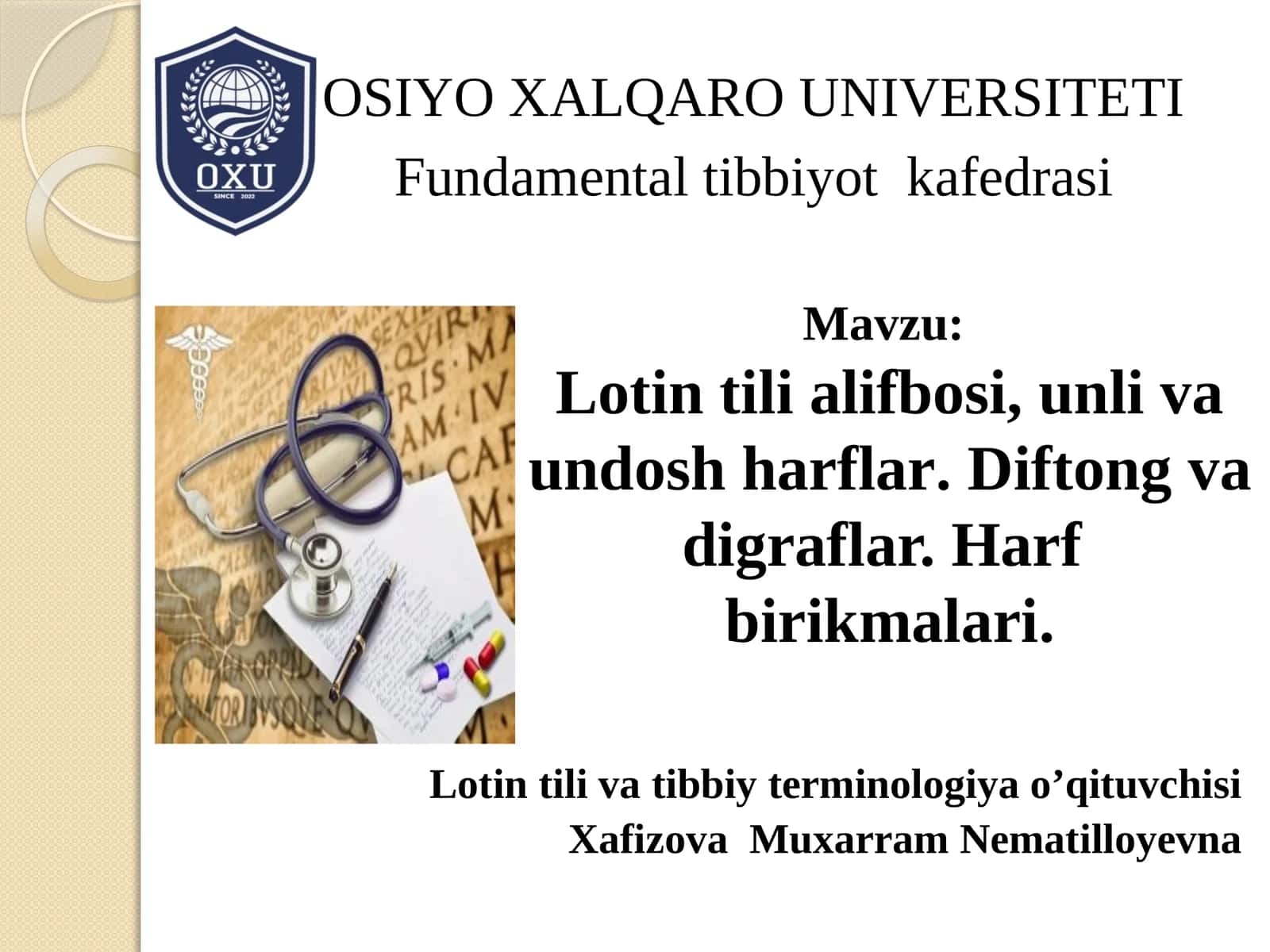 OXU
SINCE 2022

OSIYO XALQARO UNIVERSITETI
Fundamental tibbiyot kafedrasi

Mavzu:
Lotin tili alifbosi, unli va undosh harflar. Diftong va digraflar. Harf birikmalari.

Lotin tili va tibbiy terminologiya o’qituvchisi
Xafizova Muxarram Nematilloyevna